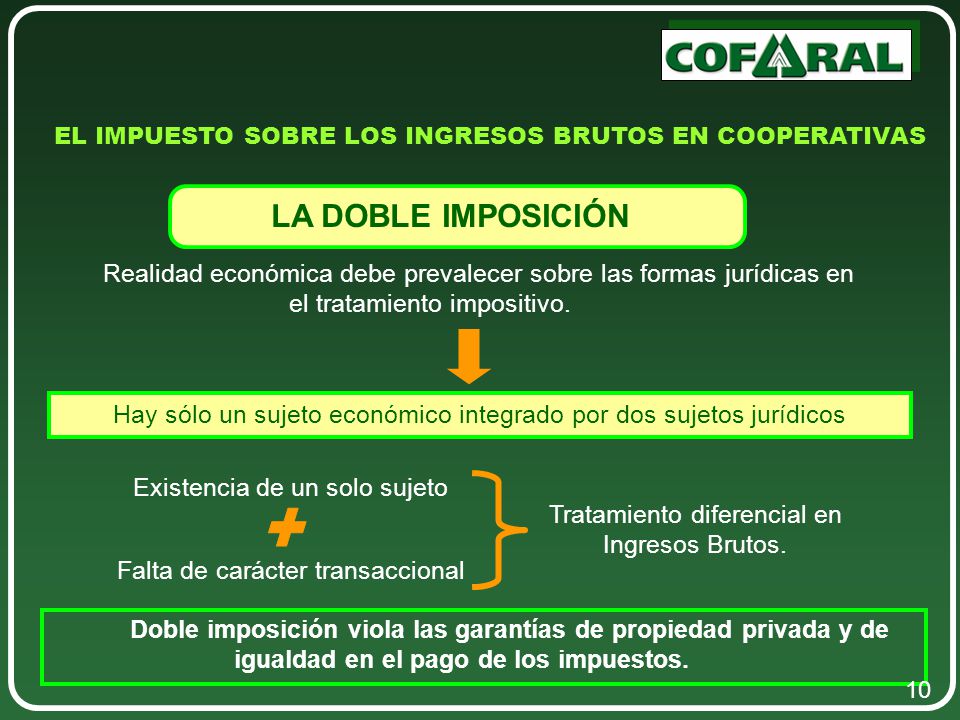 COFARAL

EL IMPUESTO SOBRE LOS INGRESOS BRUTOS EN COOPERATIVAS

LA DOBLE IMPOSICIÓN

Realidad económica debe prevalecer sobre las formas jurídicas en el tratamiento impositivo.

Hay sólo un sujeto económico integrado por dos sujetos jurídicos

Existencia de un solo sujeto

+

Falta de carácter transaccional

Tratamiento diferencial en Ingresos Brutos.

Doble imposición viola las garantías de propiedad privada y de igualdad en el pago de los impuestos.

10